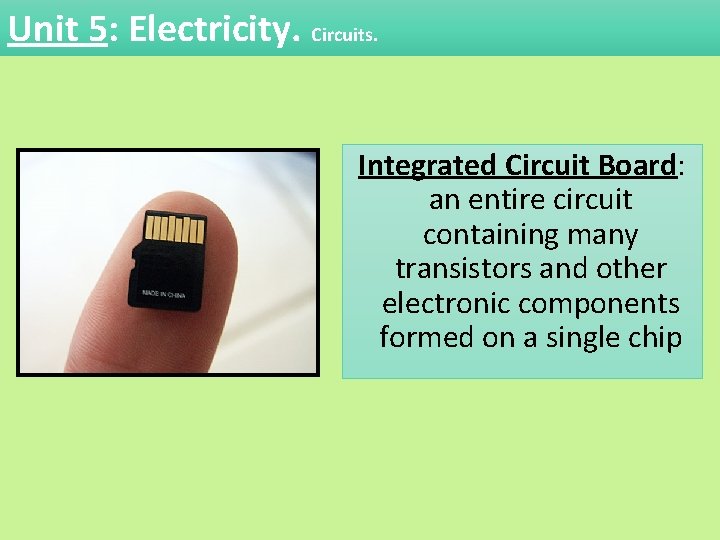 Unit 5: Electricity. Circuits.

MADE IN CHINA

Integrated Circuit Board: an entire circuit containing many transistors and other electronic components formed on a single chip